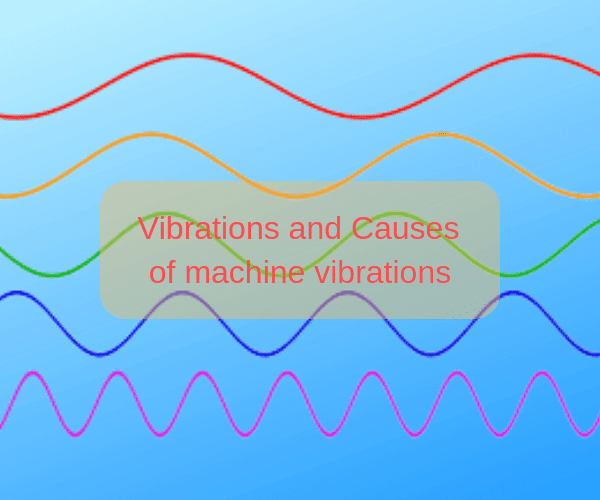 Vibrations and Causes of machine vibrations